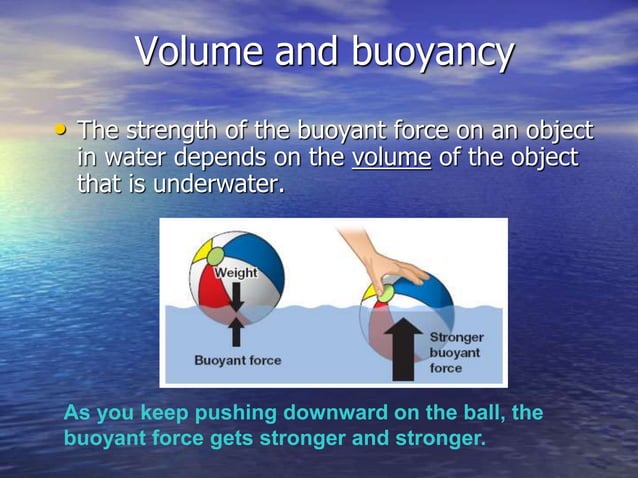 Volume and buoyancy

• The strength of the buoyant force on an object in water depends on the volume of the object that is underwater.

Weight

Buoyant force

Stronger buoyant force

As you keep pushing downward on the ball, the buoyant force gets stronger and stronger.